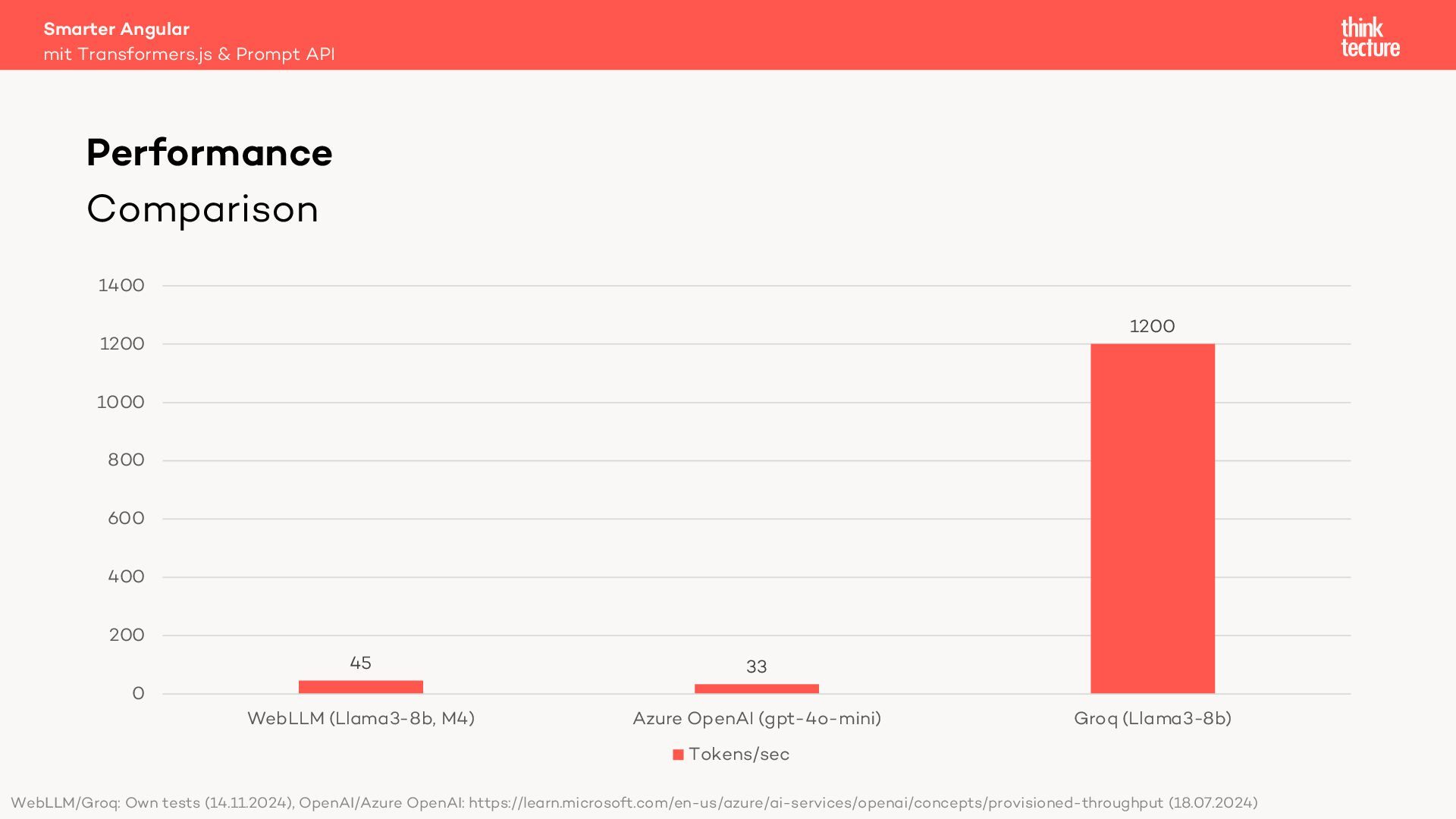 Smarter Angular
mit Transformers.js & Prompt API

think
tecture

Performance
Comparison

1400
1200
1000
800
600
400
200
0

45
33
1200

WebLLM (Llama3-8b, M4)
Azure OpenAI (gpt-4o-mini)
Groq (Llama3-8b)

Tokens/sec

WebLLM/Groq: Own tests (14.11.2024), OpenAI/Azure OpenAI: https://learn.microsoft.com/en-us/azure/ai-services/openai/concepts/provisioned-throughput (18.07.2024)